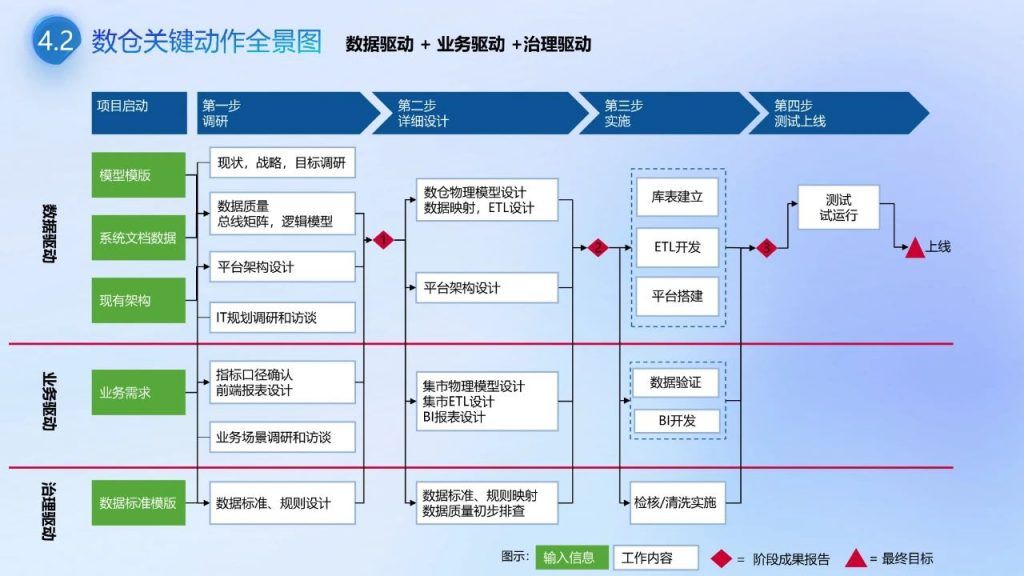 4.2 数仓关键动作全景图 数据驱动 + 业务驱动 +治理驱动

项目启动

第一步
调研

第二步
详细设计

第三步
实施

第四步
测试上线

数据驱动

模型模版

系统文档数据

现有架构

现状，战略，目标调研

数据质量
总线矩阵，逻辑模型

平台架构设计

IT规划调研和访谈

1

数仓物理模型设计
数据映射，ETL设计

平台架构设计

2

库表建立

ETL开发

平台搭建

3

测试
试运行

上线

业务驱动

业务需求

指标口径确认
前端报表设计

业务场景调研和访谈

集市物理模型设计
集市ETL设计
BI报表设计

数据验证

BI开发

治理驱动

数据标准模版

数据标准、规则设计

数据标准、规则映射
数据质量初步排查

检核/清洗实施

图示： 输入信息 工作内容 = 阶段成果报告 = 最终目标